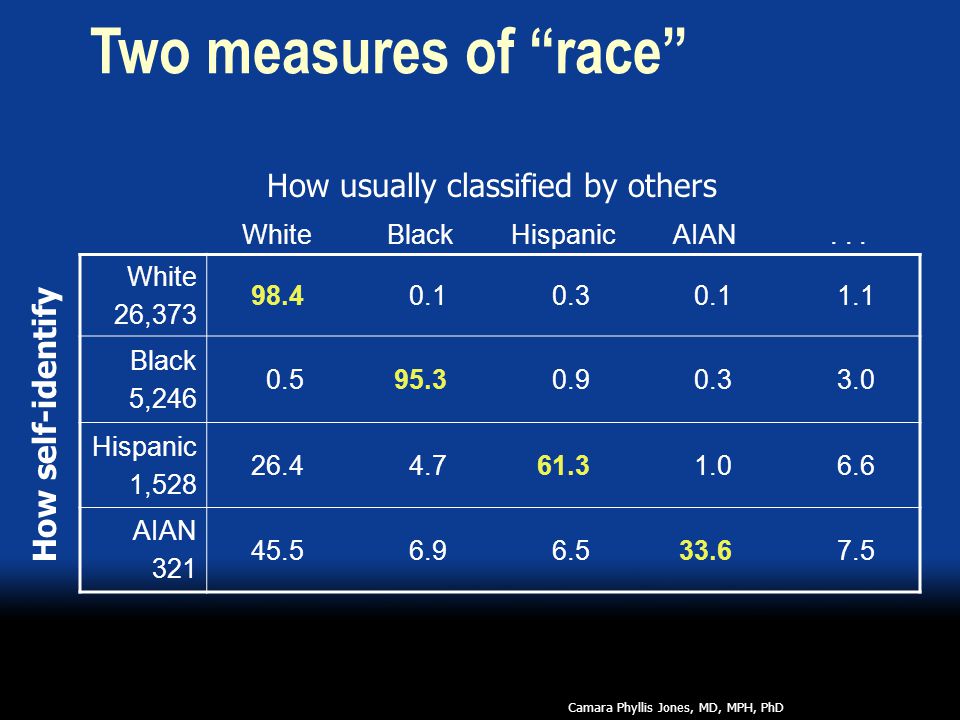 Two measures of “race”

How usually classified by others

How self-identify

| | White | Black | Hispanic | AIAN | . . . |
|---|---|---|---|---|---|
| White 26,373 | 98.4 | 0.1 | 0.3 | 0.1 | 1.1 |
| Black 5,246 | 0.5 | 95.3 | 0.9 | 0.3 | 3.0 |
| Hispanic 1,528 | 26.4 | 4.7 | 61.3 | 1.0 | 6.6 |
| AIAN 321 | 45.5 | 6.9 | 6.5 | 33.6 | 7.5 |

Camara Phyllis Jones, MD, MPH, PhD